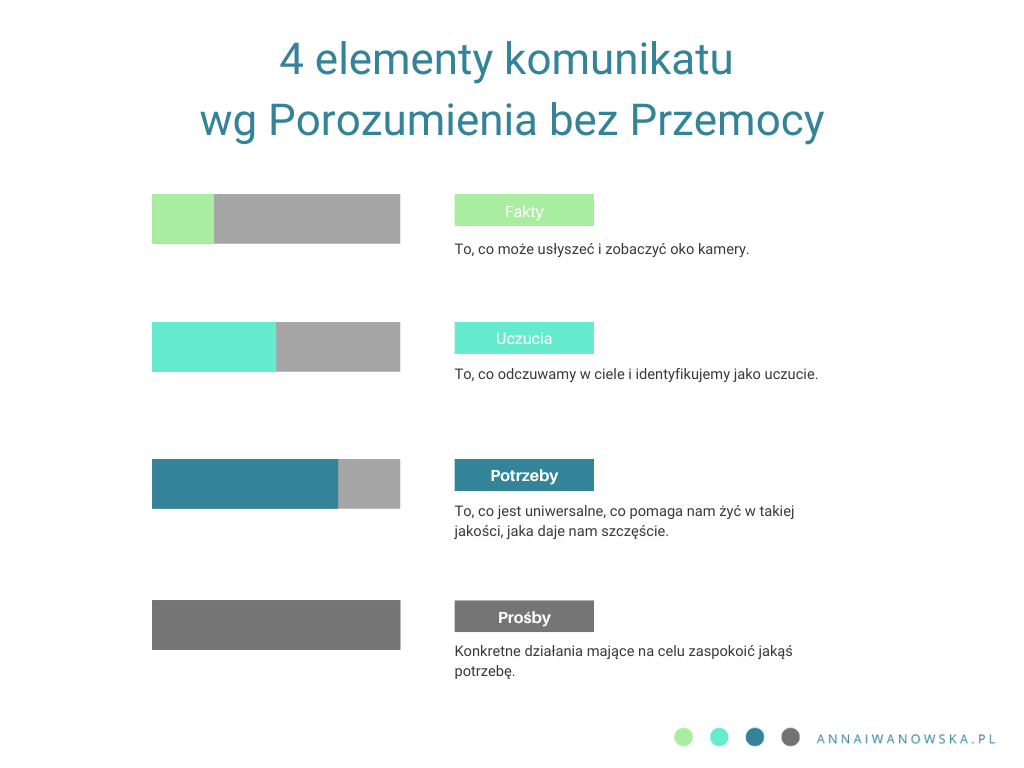 4 elementy komunikatu
wg Porozumienia bez Przemocy

Fakty

To, co może usłyszeć i zobaczyć oko kamery.

Uczucia

To, co odczuwamy w ciele i identyfikujemy jako uczucie.

Potrzeby

To, co jest uniwersalne, co pomaga nam żyć w takiej jakości, jaka daje nam szczęście.

Prośby

Konkretne działania mające na celu zaspokoić jakąś potrzebę.

ANNAIWANOWSKA.PL